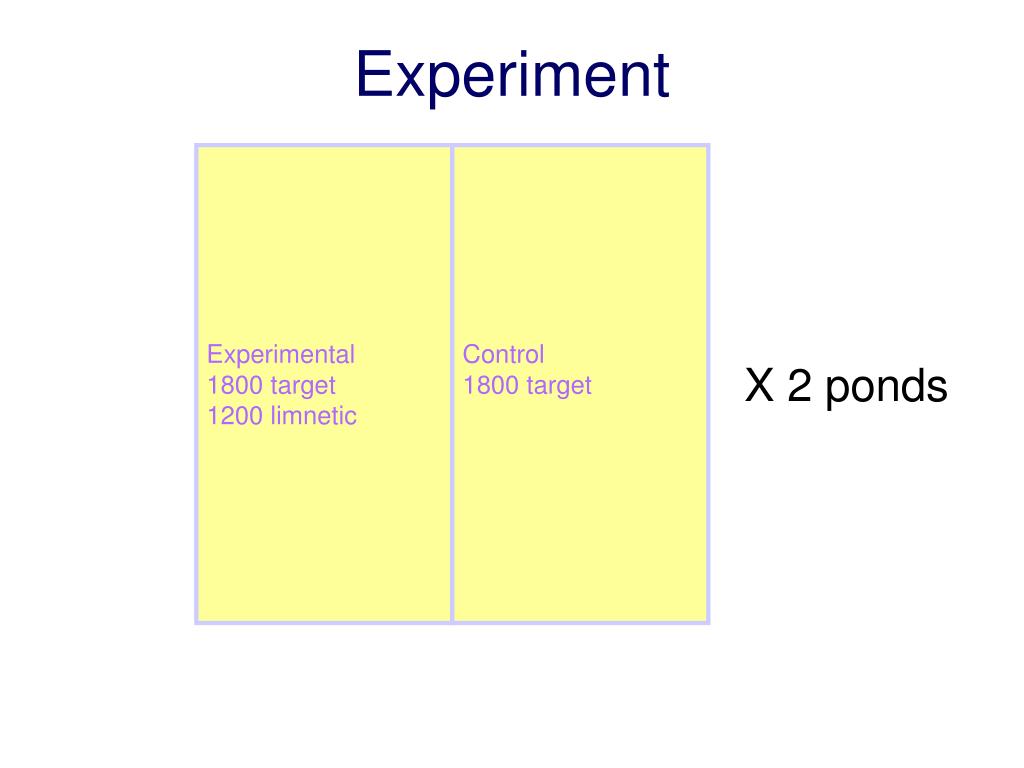 Experiment

Experimental
1800 target
1200 limnetic

Control
1800 target

X 2 ponds